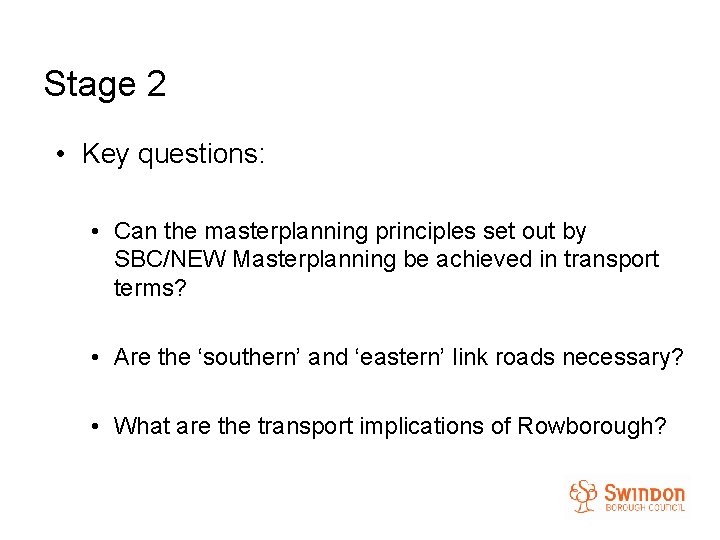 Stage 2

• Key questions:

• Can the masterplanning principles set out by SBC/NEW Masterplanning be achieved in transport terms?

• Are the ‘southern’ and ‘eastern’ link roads necessary?

• What are the transport implications of Rowborough?

SWINDON
BOROUGH COUNCIL